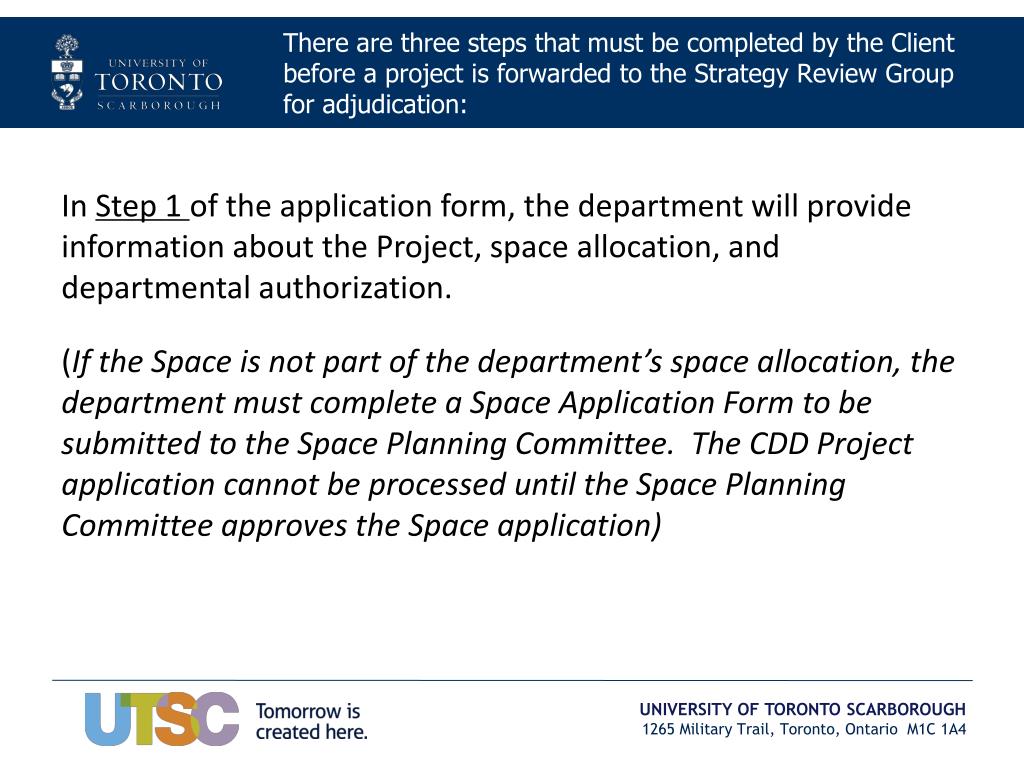 UNIVERSITY OF TORONTO SCARBOROUGH

There are three steps that must be completed by the Client before a project is forwarded to the Strategy Review Group for adjudication:

In Step 1 of the application form, the department will provide information about the Project, space allocation, and departmental authorization.

(If the Space is not part of the department's space allocation, the department must complete a Space Application Form to be submitted to the Space Planning Committee. The CDD Project application cannot be processed until the Space Planning Committee approves the Space application)

UTSC Tomorrow is created here.

UNIVERSITY OF TORONTO SCARBOROUGH
1265 Military Trail, Toronto, Ontario M1C 1A4